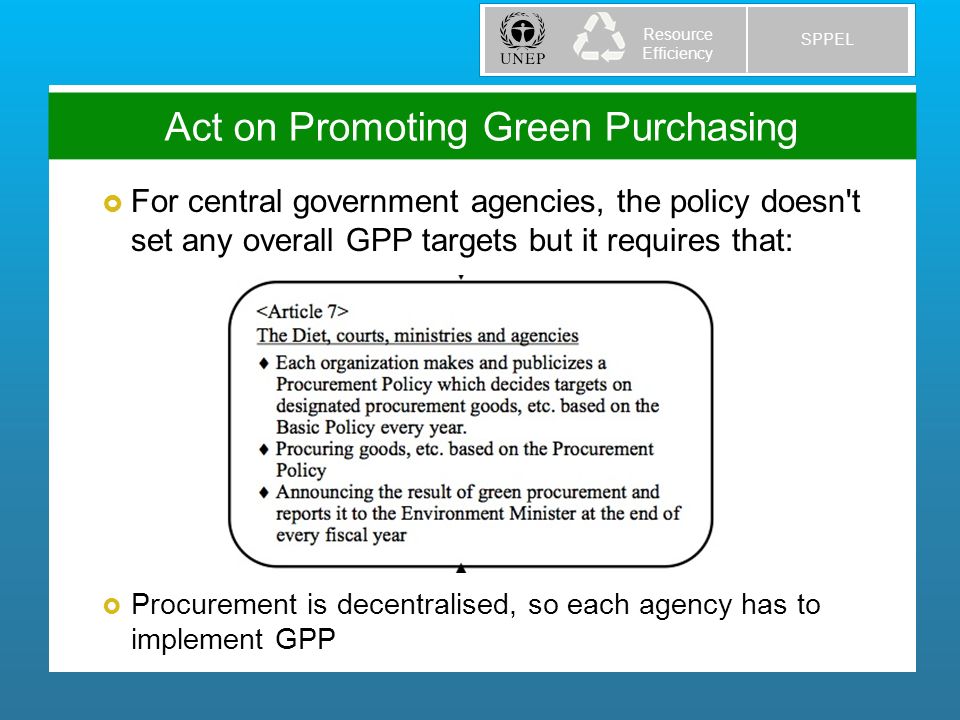 UNEP

Resource Efficiency

SPPEL

Act on Promoting Green Purchasing

For central government agencies, the policy doesn't set any overall GPP targets but it requires that:

<Article 7>
The Diet, courts, ministries and agencies
♦ Each organization makes and publicizes a Procurement Policy which decides targets on designated procurement goods, etc. based on the Basic Policy every year.
♦ Procuring goods, etc. based on the Procurement Policy
♦ Announcing the result of green procurement and reports it to the Environment Minister at the end of every fiscal year

Procurement is decentralised, so each agency has to implement GPP